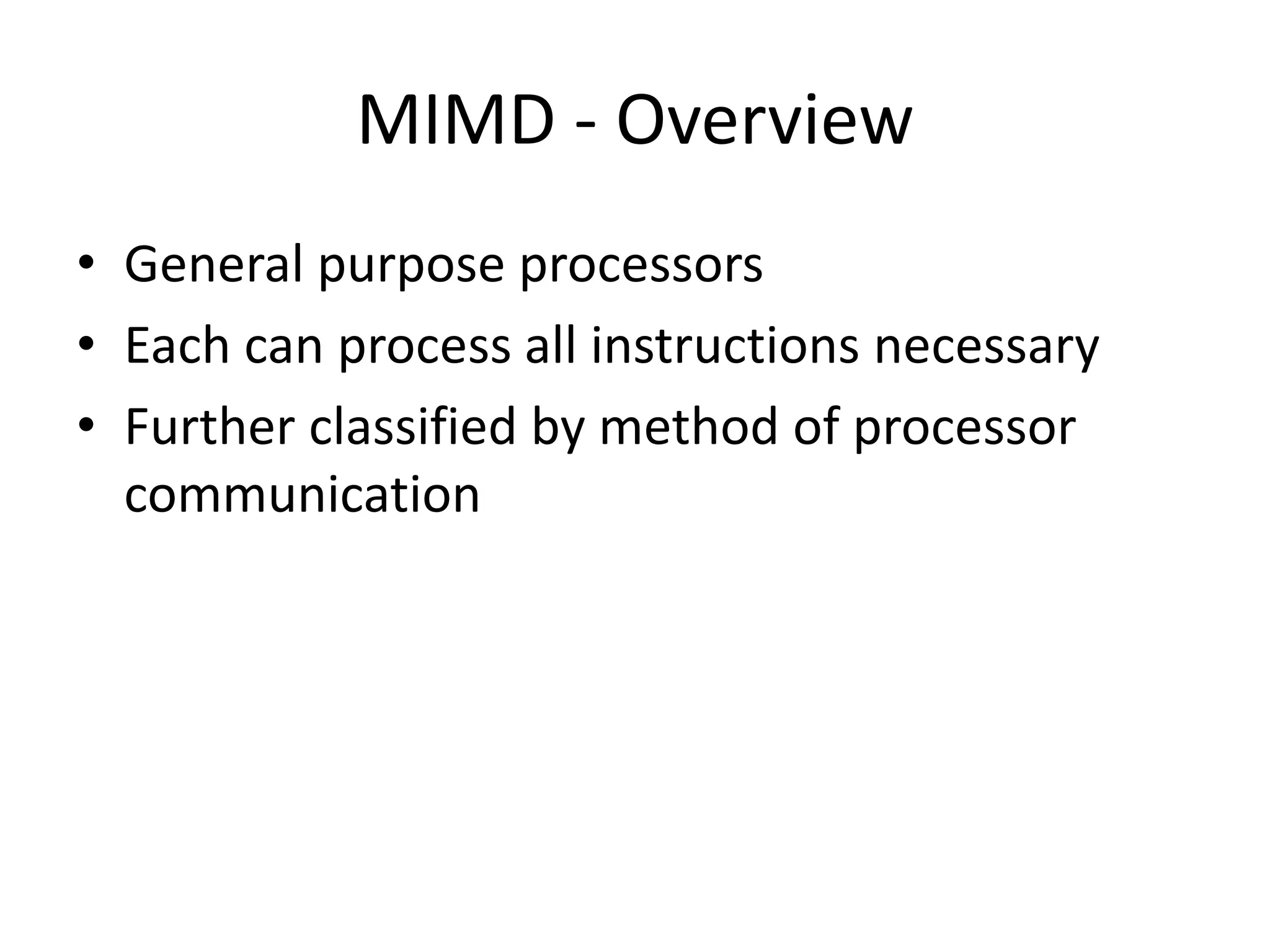 MIMD - Overview

• General purpose processors
• Each can process all instructions necessary
• Further classified by method of processor communication